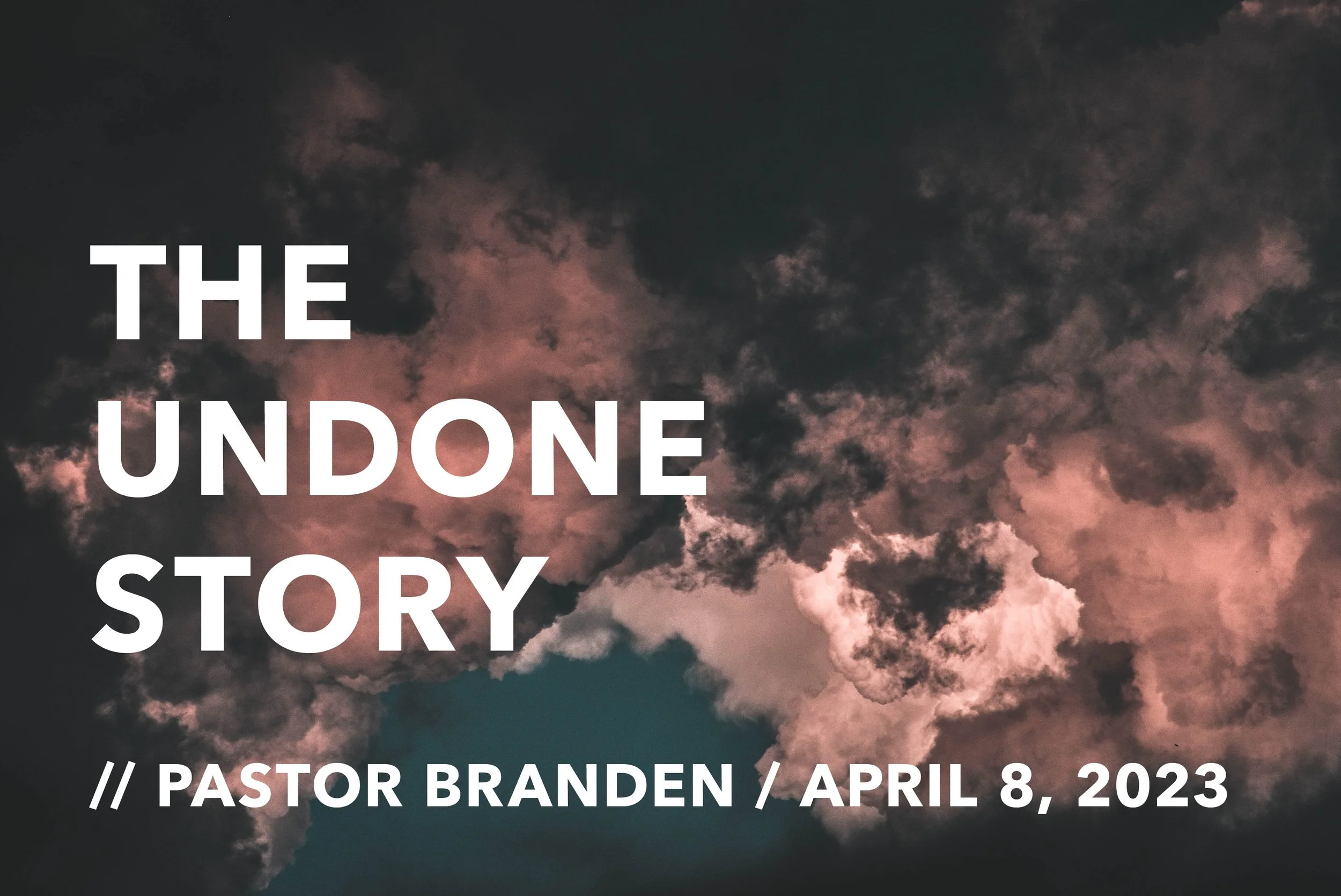 THE UNDONE STORY

// PASTOR BRANDEN / APRIL 8, 2023